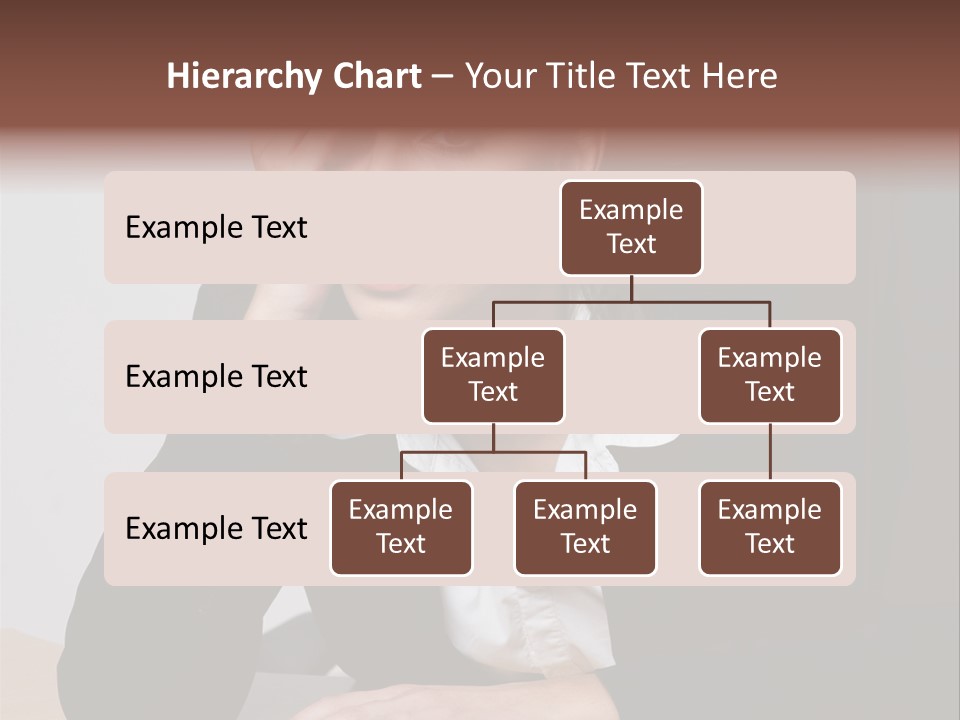 Hierarchy Chart – Your Title Text Here

Example Text

Example Text

Example Text

Example Text

Example Text

Example Text

Example Text

Example Text

Example Text